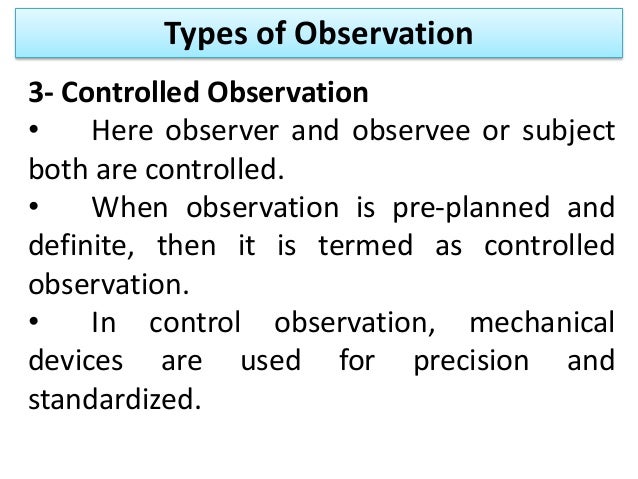 Types of Observation

3- Controlled Observation

• Here observer and observee or subject both are controlled.

• When observation is pre-planned and definite, then it is termed as controlled observation.

• In control observation, mechanical devices are used for precision and standardized.